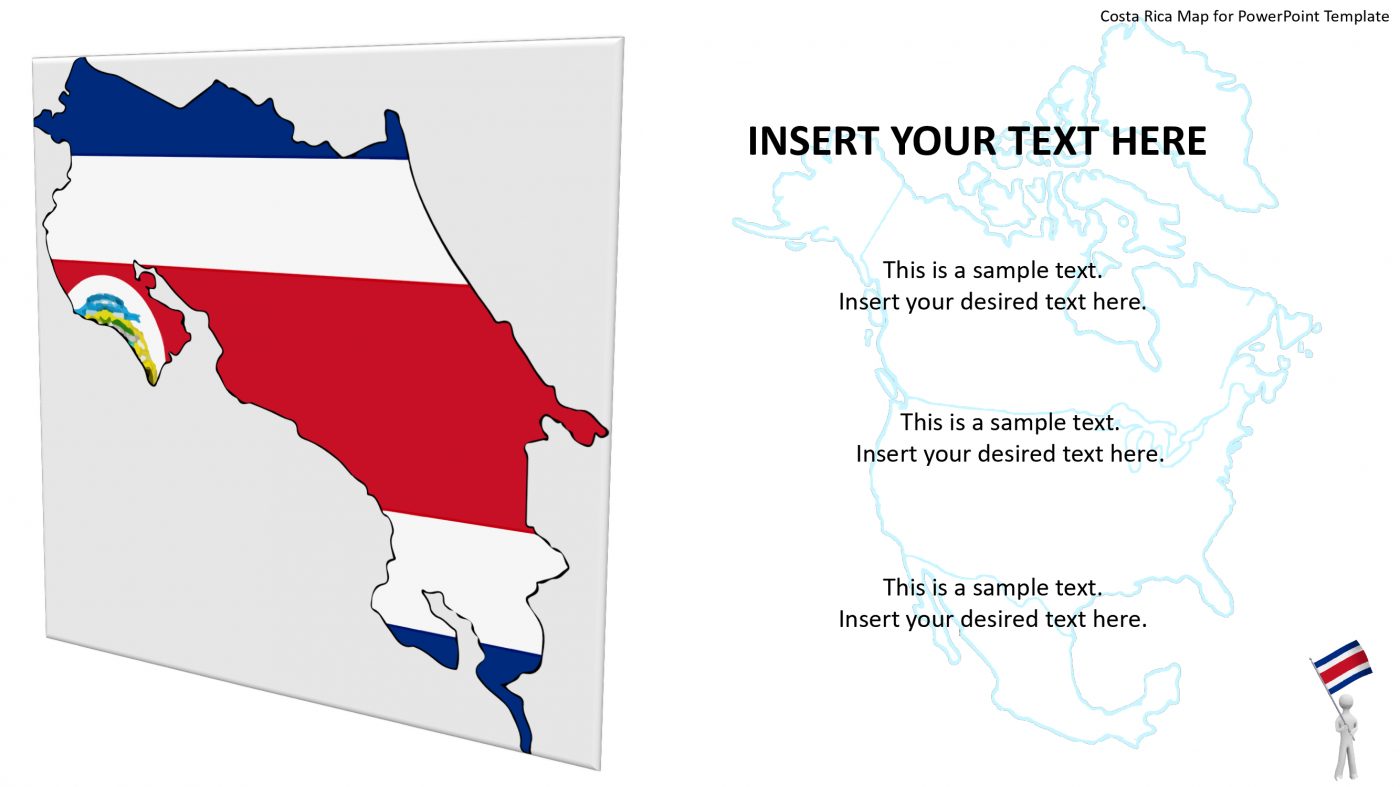 Costa Rica Map for PowerPoint Template

INSERT YOUR TEXT HERE

This is a sample text.
Insert your desired text here.

This is a sample text.
Insert your desired text here.

This is a sample text.
Insert your desired text here.